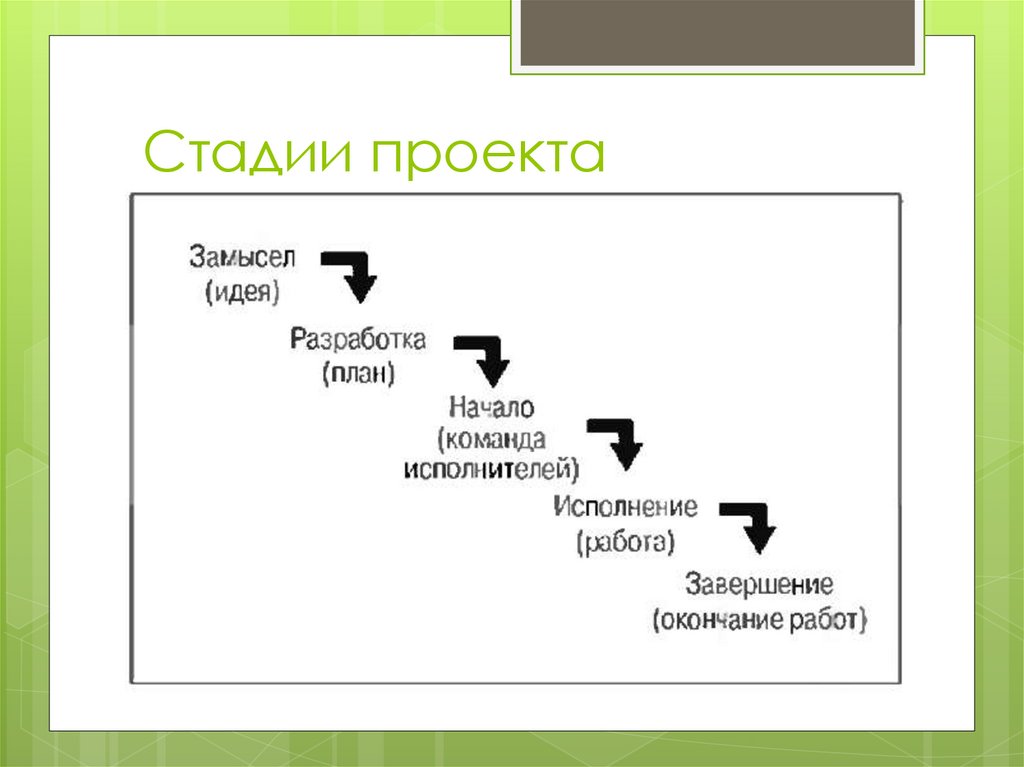 Стадии проекта

Замысел (идея)

Разработка (план)

Начало (команда исполнителей)

Исполнение (работа)

Завершение (окончание работ)